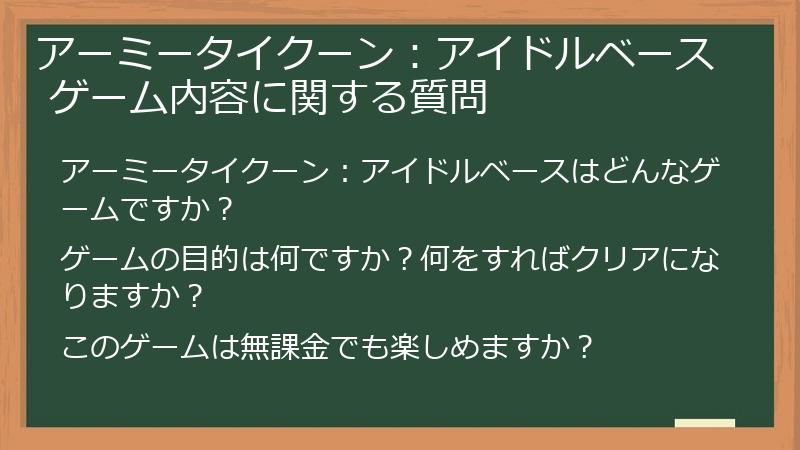 アーミータイクーン：アイドルベース ゲーム内容に関する質問

アーミータイクーン：アイドルベースはどんなゲームですか？

ゲームの目的は何ですか？何をすればクリアになりますか？

このゲームは無課金でも楽しめますか？